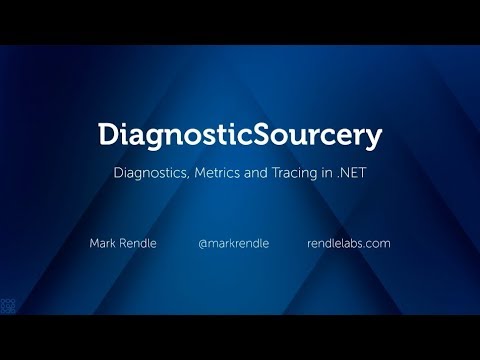 DiagnosticSourcery

Diagnostics, Metrics and Tracing in .NET

Mark Rendle @markrendle rendlelabs.com